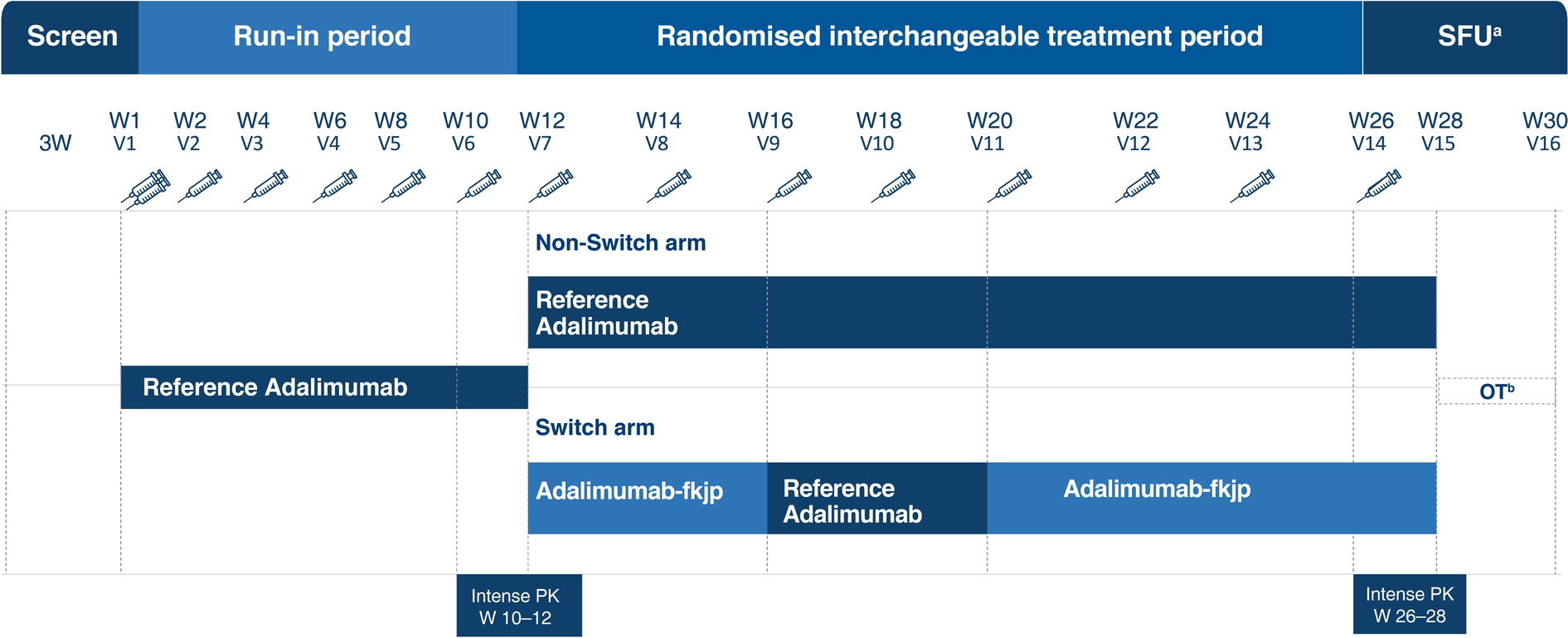 Screen Run-in period Randomised interchangeable treatment period SFU$^a$

3W W1 V1 W2 V2 W4 V3 W6 V4 W8 V5 W10 V6 W12 V7 W14 V8 W16 V9 W18 V10 W20 V11 W22 V12 W24 V13 W26 V14 W28 V15 W30 V16

Non-Switch arm

Reference Adalimumab

Reference Adalimumab

OT$^b$

Switch arm

Adalimumab-fkjp

Reference Adalimumab

Adalimumab-fkjp

Intense PK W 10–12

Intense PK W 26–28